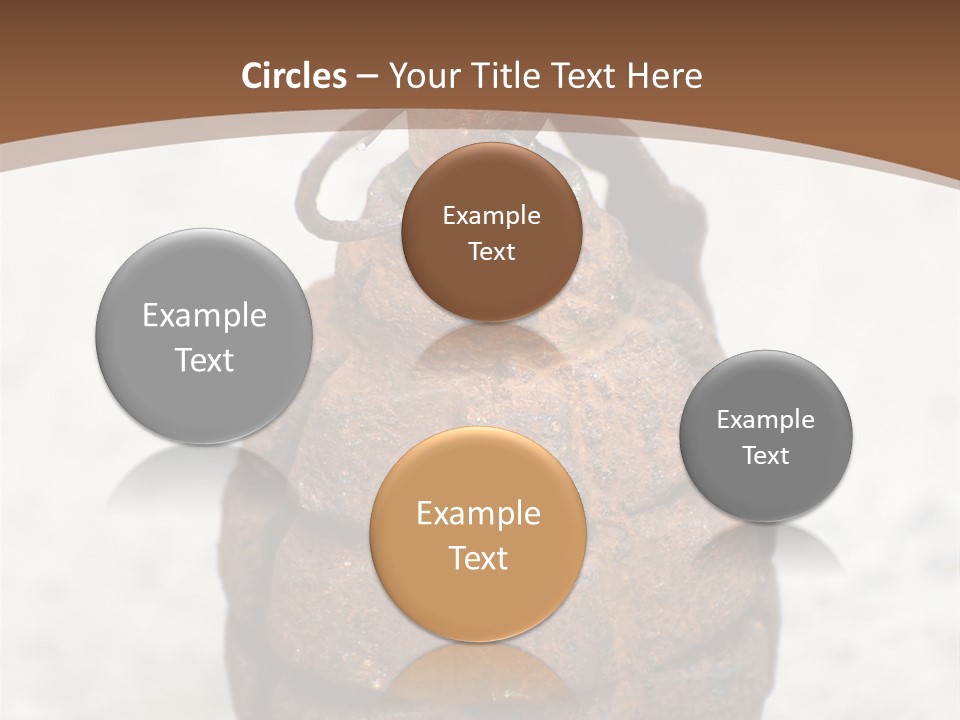 Circles – Your Title Text Here

Example Text

Example Text

Example Text

Example Text